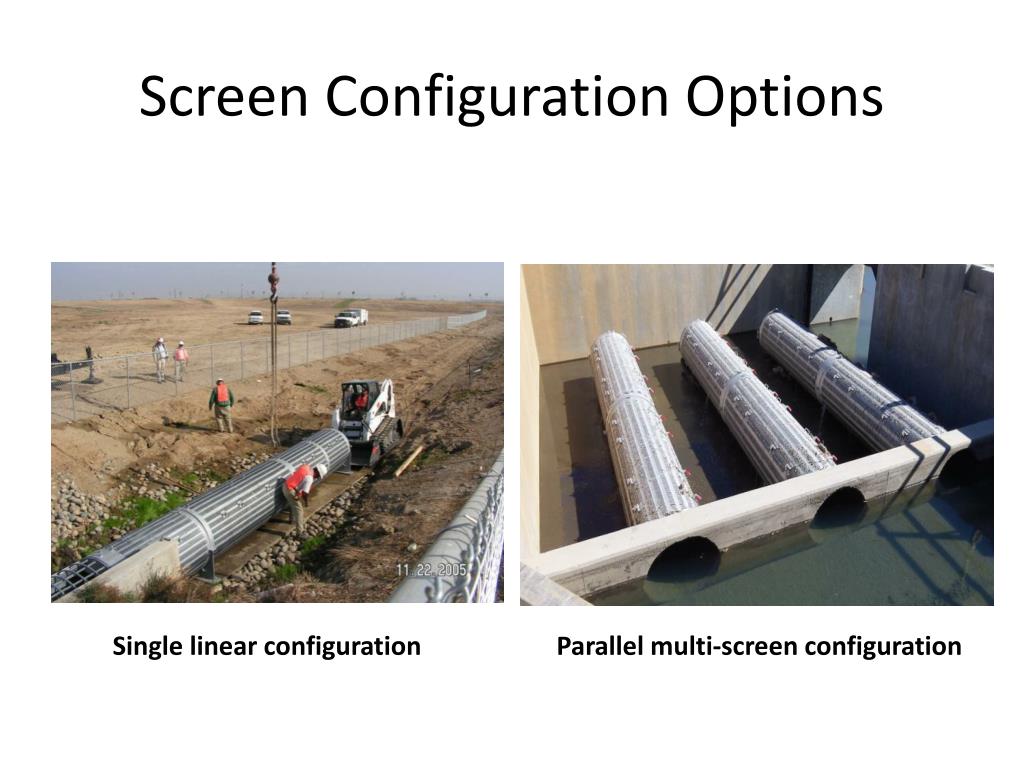 Screen Configuration Options

11 22 2005

Single linear configuration

Parallel multi-screen configuration